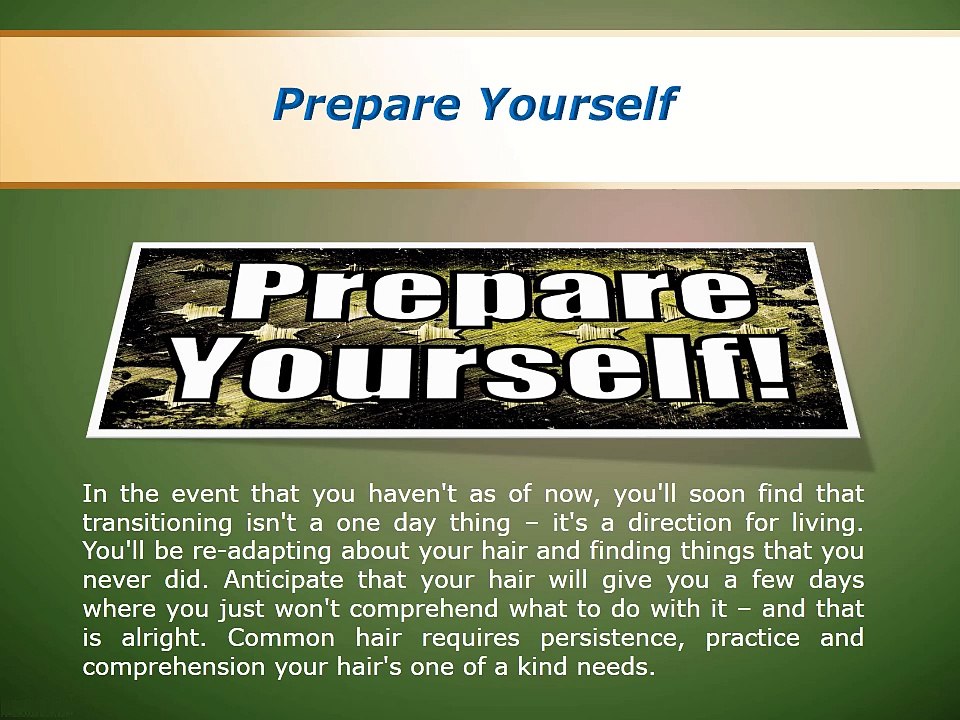 Prepare Yourself

Prepare Yourself!

In the event that you haven't as of now, you'll soon find that transitioning isn't a one day thing – it's a direction for living. You'll be re-adapting about your hair and finding things that you never did. Anticipate that your hair will give you a few days where you just won't comprehend what to do with it – and that is alright. Common hair requires persistence, practice and comprehension your hair's one of a kind needs.